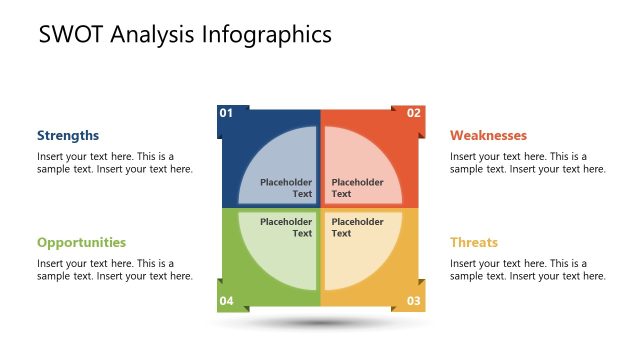 SWOT Analysis Infographics

Strengths
Insert your text here. This is a sample text. Insert your text here.

Opportunities
Insert your text here. This is a sample text. Insert your text here.

01

02

Placeholder Text

Placeholder Text

Placeholder Text

Placeholder Text

04

03

Weaknesses
Insert your text here. This is a sample text. Insert your text here.

Threats
Insert your text here. This is a sample text. Insert your text here.